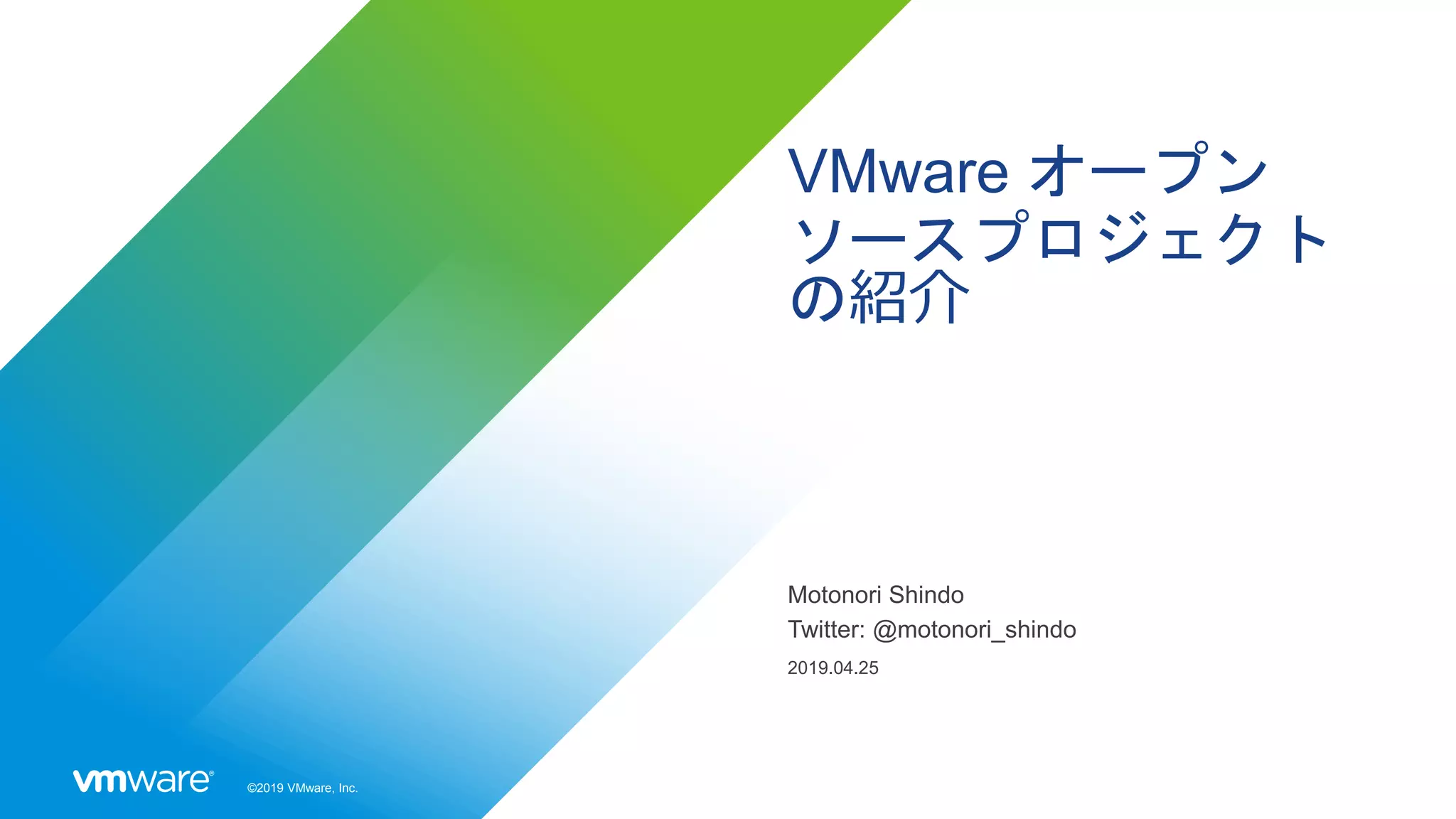 VMware オープンソースプロジェクトの紹介

Motonori Shindo
Twitter: @motonori_shindo
2019.04.25

vmware®

©2019 VMware, Inc.